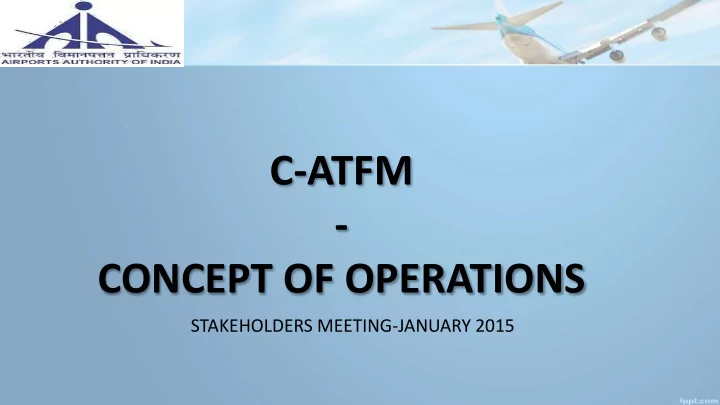 भारतीय विमानपत्तन प्राधिकरण
AIRPORTS AUTHORITY OF INDIA

C-ATFM
-
CONCEPT OF OPERATIONS

STAKEHOLDERS MEETING-JANUARY 2015

fppt.com